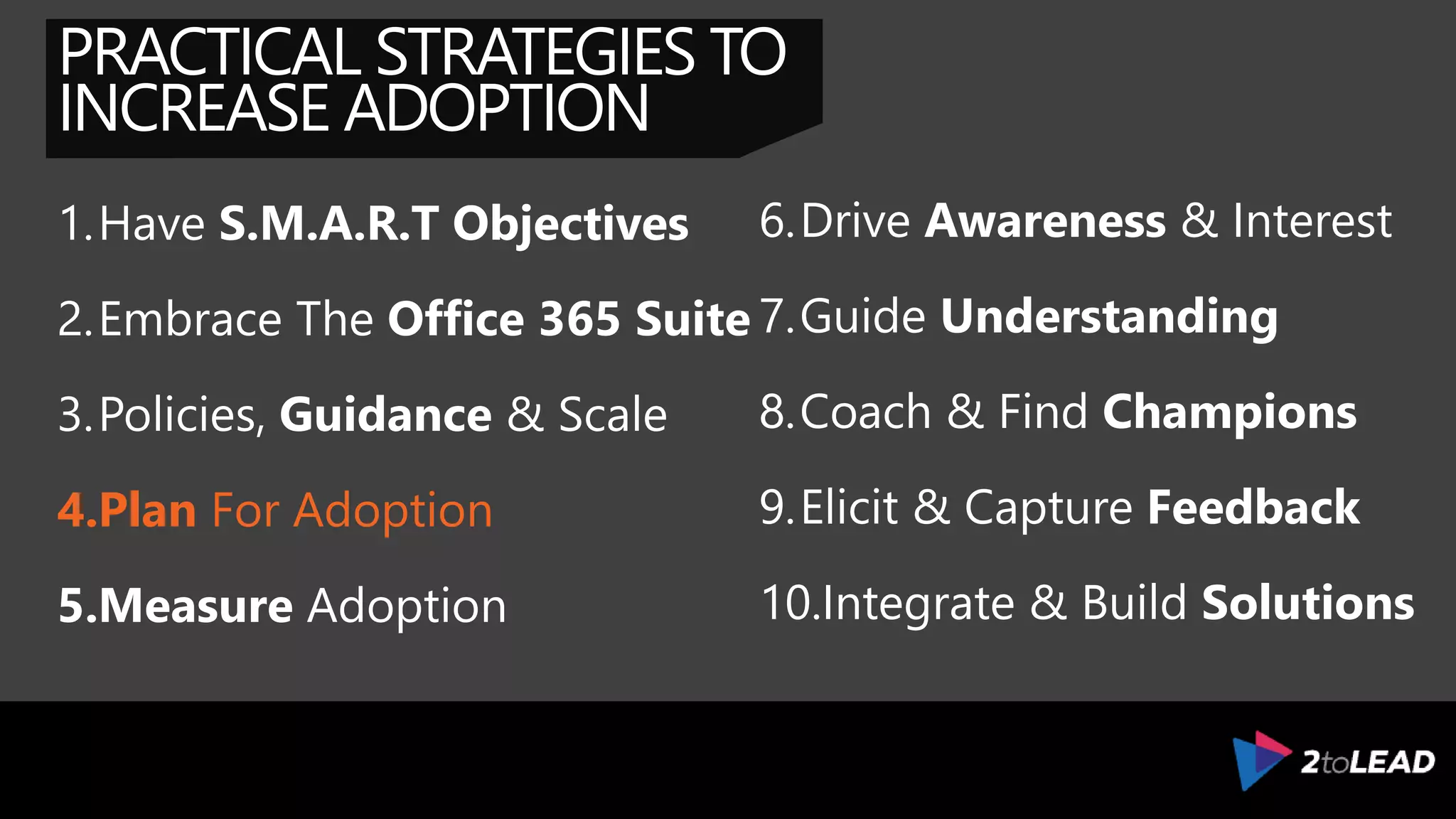 PRACTICAL STRATEGIES TO INCREASE ADOPTION

1. Have S.M.A.R.T Objectives
2. Embrace The Office 365 Suite
3. Policies, Guidance & Scale
4. Plan For Adoption
5. Measure Adoption

6. Drive Awareness & Interest
7. Guide Understanding
8. Coach & Find Champions
9. Elicit & Capture Feedback
10. Integrate & Build Solutions

2toLEAD